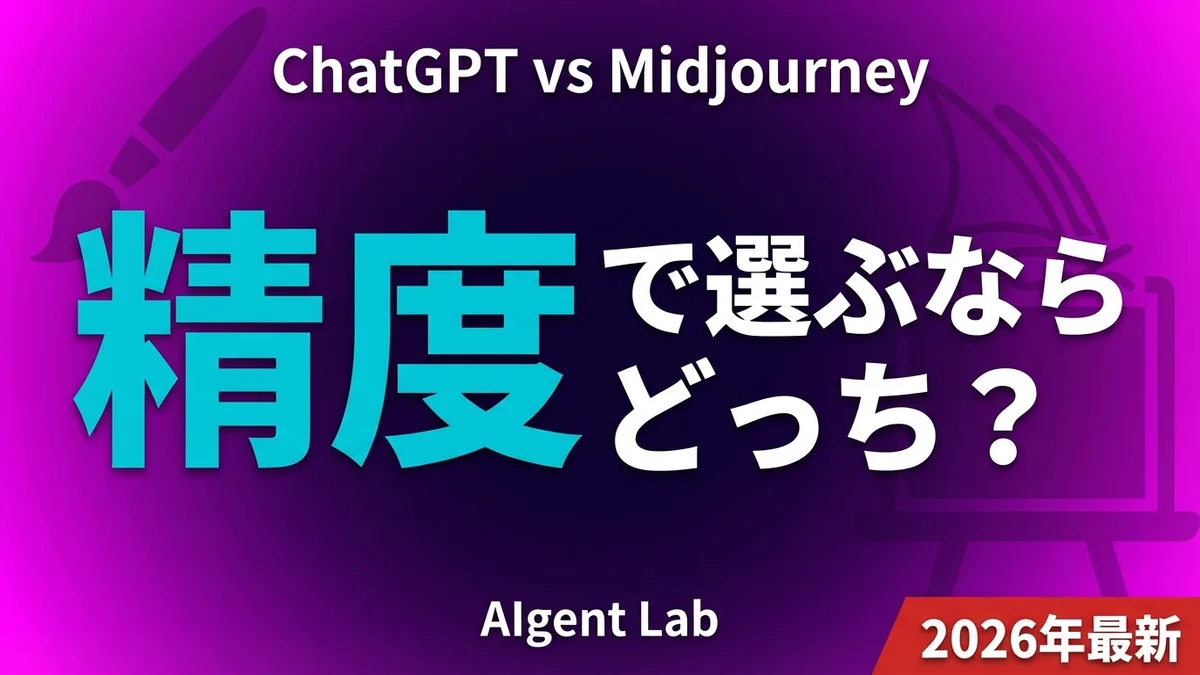 ChatGPT vs Midjourney

精度で選ぶならどっち？

AIgent Lab

2026年最新